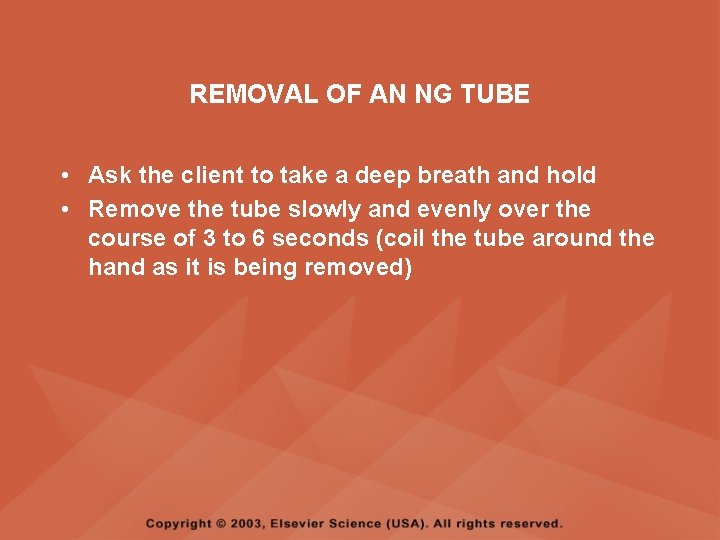 REMOVAL OF AN NG TUBE

• Ask the client to take a deep breath and hold
• Remove the tube slowly and evenly over the course of 3 to 6 seconds (coil the tube around the hand as it is being removed)

Copyright © 2003, Elsevier Science (USA). All rights reserved.